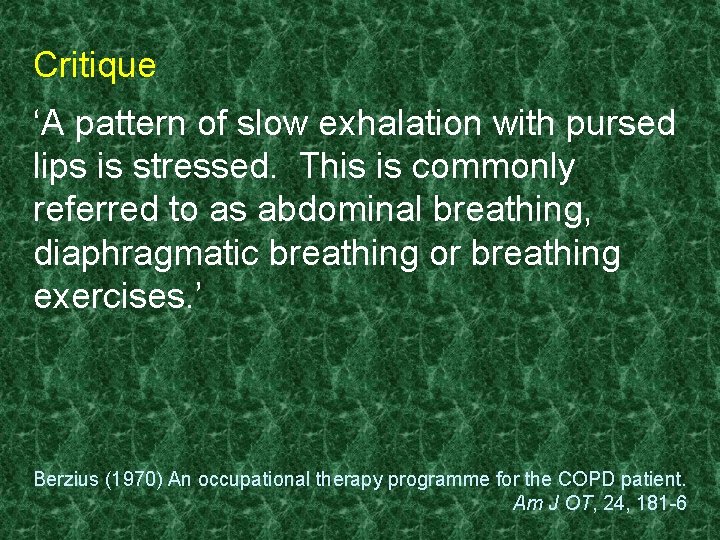 Critique

‘A pattern of slow exhalation with pursed lips is stressed.  This is commonly referred to as abdominal breathing, diaphragmatic breathing or breathing exercises.’

Berzius (1970) An occupational therapy programme for the COPD patient. Am J OT, 24, 181-6